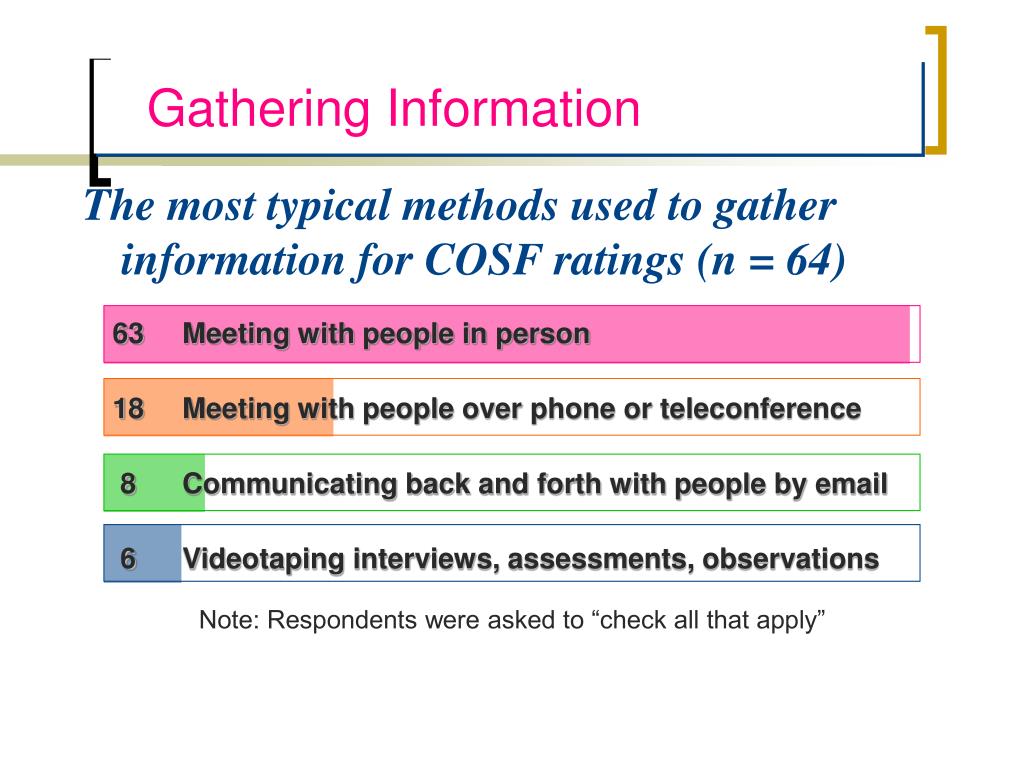 Gathering Information

The most typical methods used to gather information for COSF ratings (n = 64)

63 Meeting with people in person

18 Meeting with people over phone or teleconference

8 Communicating back and forth with people by email

6 Videotaping interviews, assessments, observations

Note: Respondents were asked to “check all that apply”